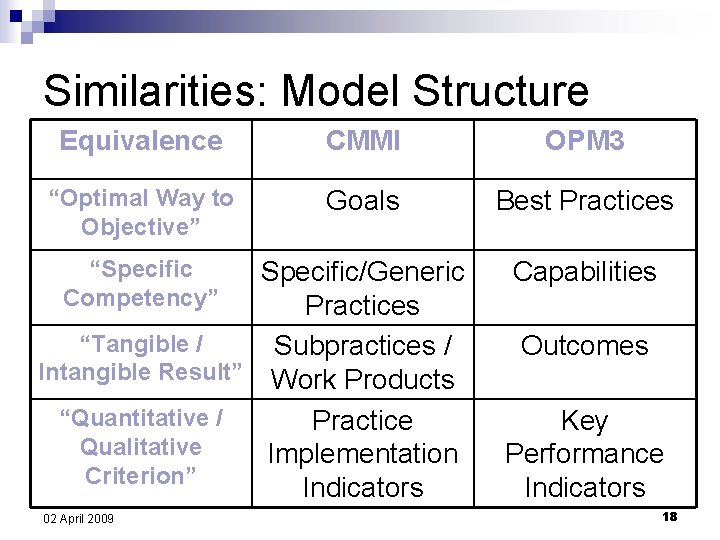 Similarities: Model Structure

| Equivalence | CMMI | OPM3 |
|---|---|---|
| "Optimal Way to Objective" | Goals | Best Practices |
| "Specific Competency" | Specific/Generic Practices | Capabilities |
| "Tangible / Intangible Result" | Subpractices / Work Products | Outcomes |
| "Quantitative / Qualitative Criterion" | Practice Implementation Indicators | Key Performance Indicators |

02 April 2009

18